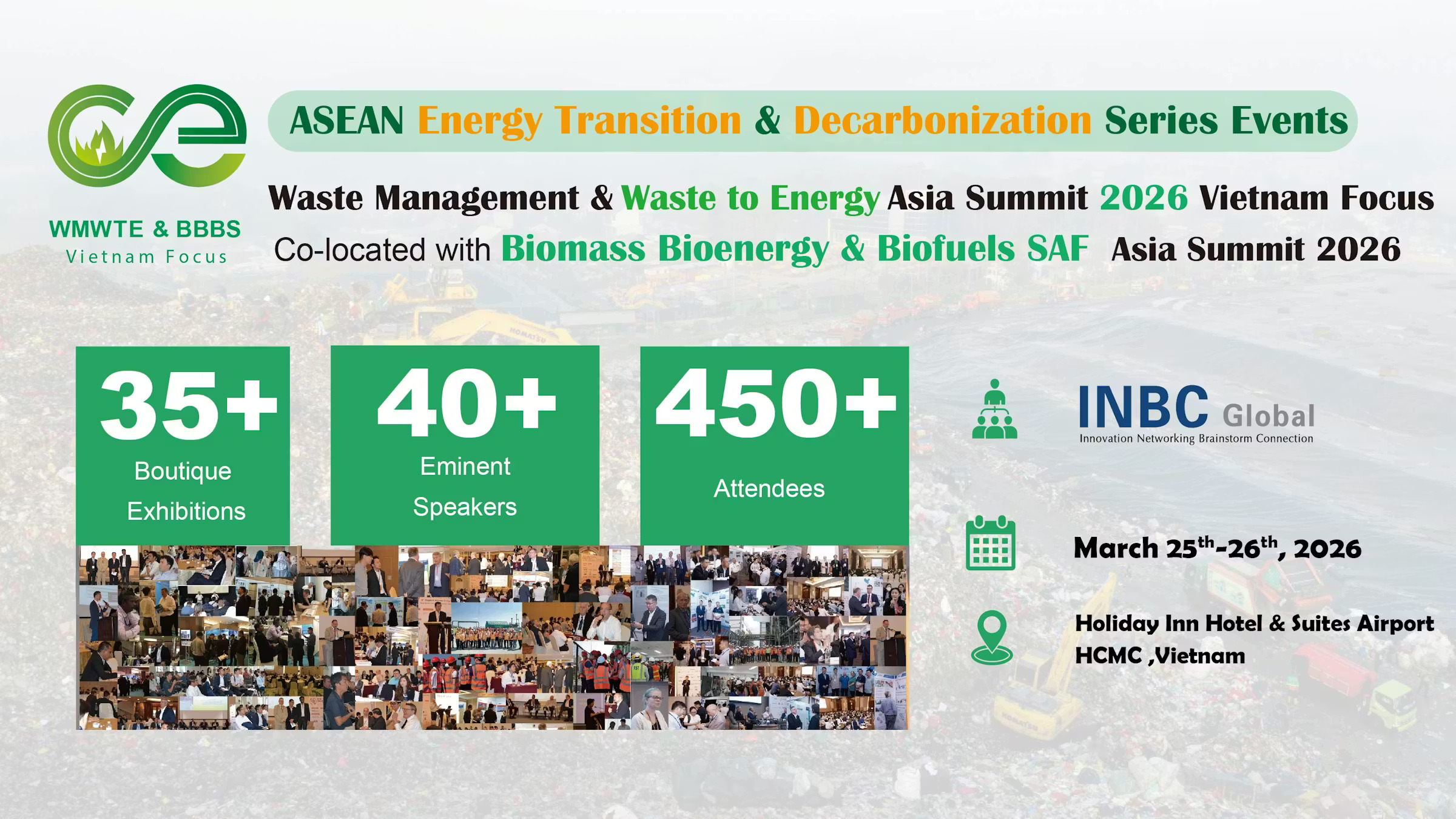 WMWTE & BBBS
Vietnam Focus

ASEAN Energy Transition & Decarbonization Series Events

Waste Management & Waste to Energy Asia Summit 2026 Vietnam Focus

Co-located with Biomass Bioenergy & Biofuels SAF Asia Summit 2026

35+
Boutique Exhibitions

40+
Eminent Speakers

450+
Attendees

INBC Global
Innovation Networking Brainstorm Connection

March 25$^{th}$-26$^{th}$, 2026

Holiday Inn Hotel & Suites Airport HCMC ,Vietnam